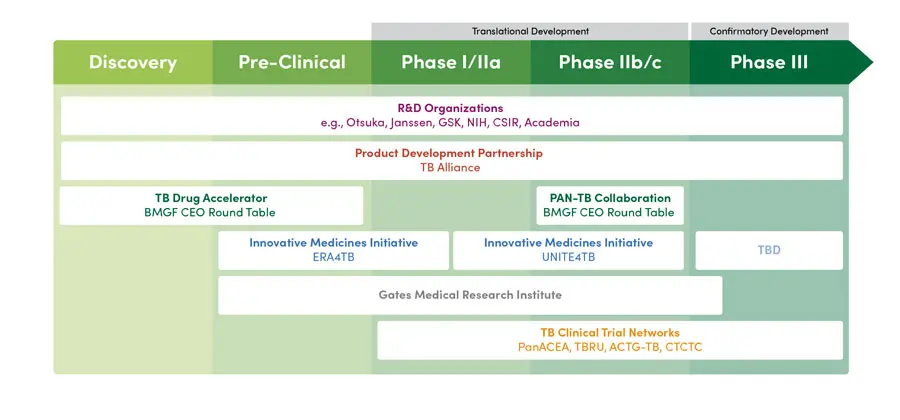 Translational Development

Confirmatory Development

Discovery

Pre-Clinical

Phase I/IIa

Phase IIb/c

Phase III

R&D Organizations
e.g., Otsuka, Janssen, GSK, NIH, CSIR, Academia

Product Development Partnership
TB Alliance

TB Drug Accelerator
BMGF CEO Round Table

PAN-TB Collaboration
BMGF CEO Round Table

Innovative Medicines Initiative
ERA4TB

Innovative Medicines Initiative
UNITE4TB

TBD

Gates Medical Research Institute

TB Clinical Trial Networks
PanACEA, TBRU, ACTG-TB, CTCTC